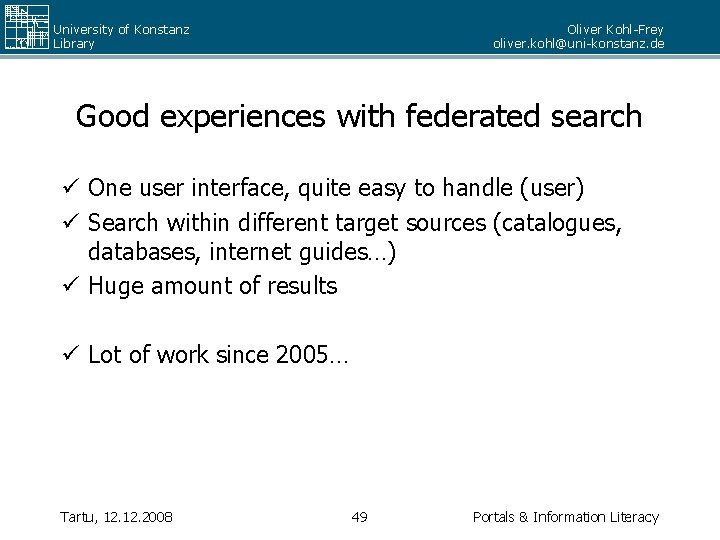 University of Konstanz
Library

Oliver Kohl-Frey
oliver.kohl@uni-konstanz.de

Good experiences with federated search

✓ One user interface, quite easy to handle (user)
✓ Search within different target sources (catalogues, databases, internet guides…)
✓ Huge amount of results

✓ Lot of work since 2005…

Tartu, 12.12.2008

49

Portals & Information Literacy